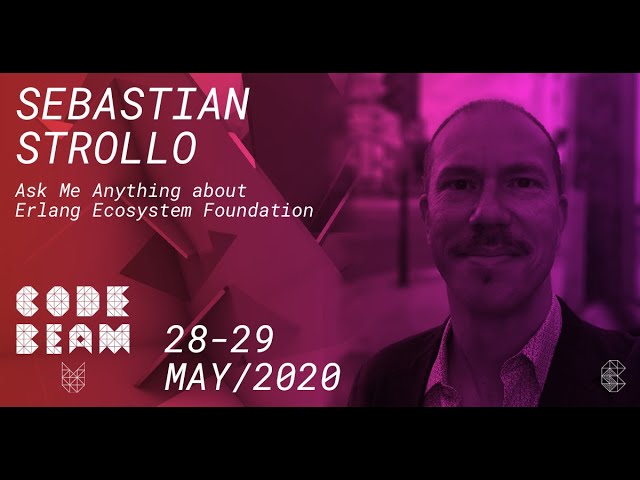 SEBASTIAN STROLLO

Ask Me Anything about Erlang Ecosystem Foundation

CODE BEAM

28-29 MAY/2020